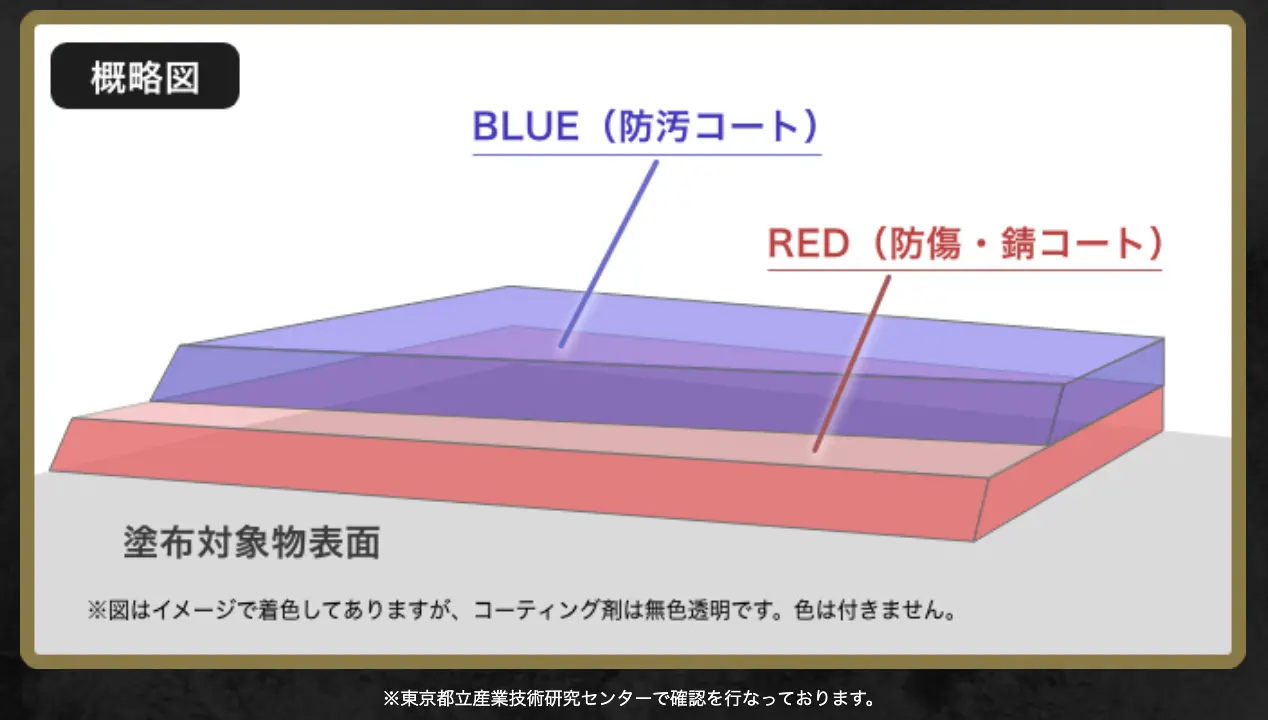 概略図

BLUE（防汚コート）

RED（防傷・錆コート）

塗布対象物表面

※図はイメージで着色してありますが、コーティング剤は無色透明です。色は付きません。

※東京都立産業技術研究センターで確認を行なっております。